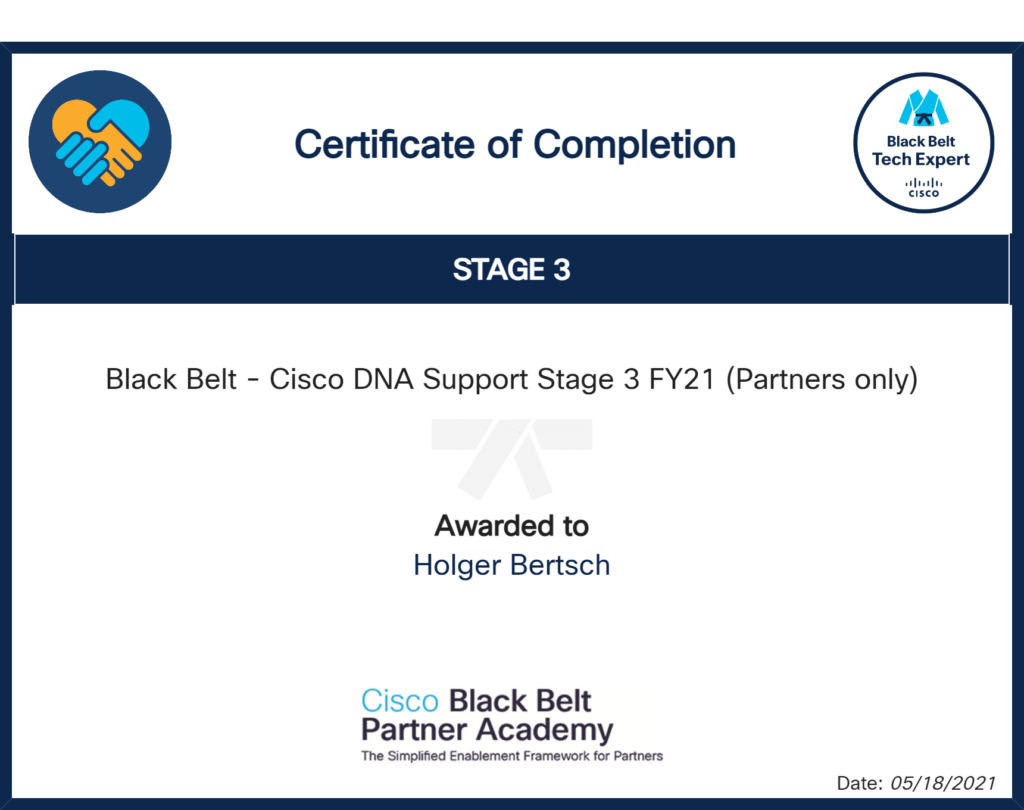 Certificate of Completion

Black Belt
Tech Expert
CISCO

STAGE 3

Black Belt - Cisco DNA Support Stage 3 FY21 (Partners only)

Awarded to
Holger Bertsch

Cisco Black Belt
Partner Academy
The Simplified Enablement Framework for Partners

Date: 05/18/2021